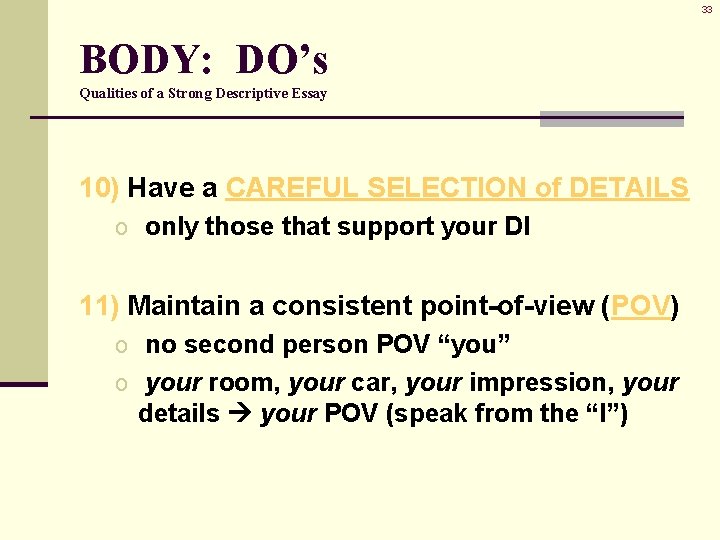 33

BODY: DO's

Qualities of a Strong Descriptive Essay

10) Have a CAREFUL SELECTION of DETAILS

o only those that support your DI

11) Maintain a consistent point-of-view (POV)

o no second person POV "you"

o your room, your car, your impression, your details → your POV (speak from the "I")